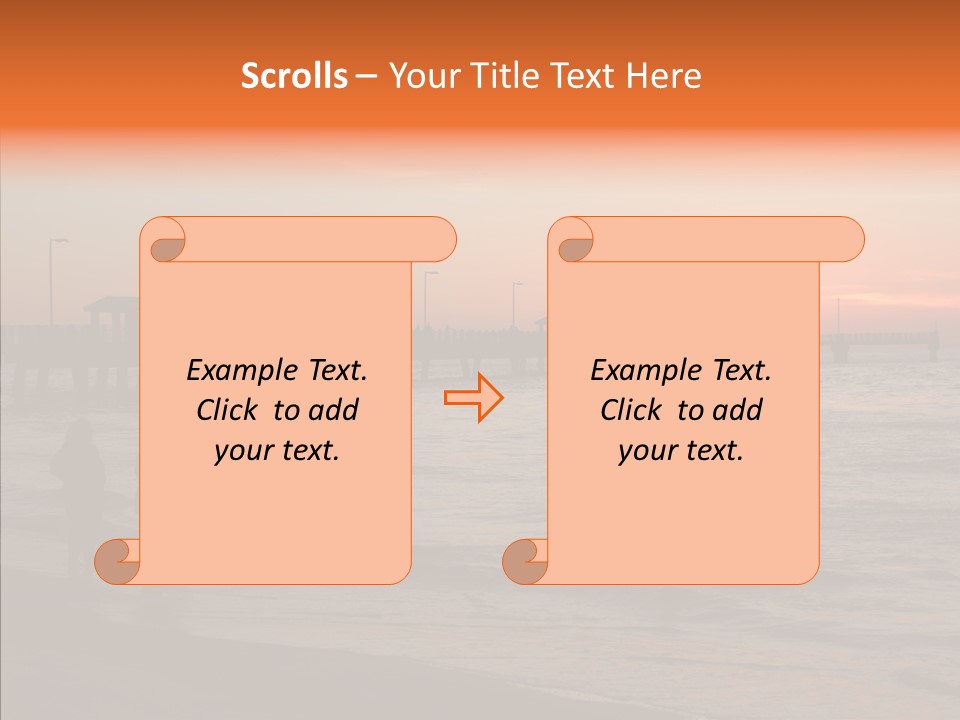 Scrolls – Your Title Text Here

Example Text. Click to add your text.

Example Text. Click to add your text.